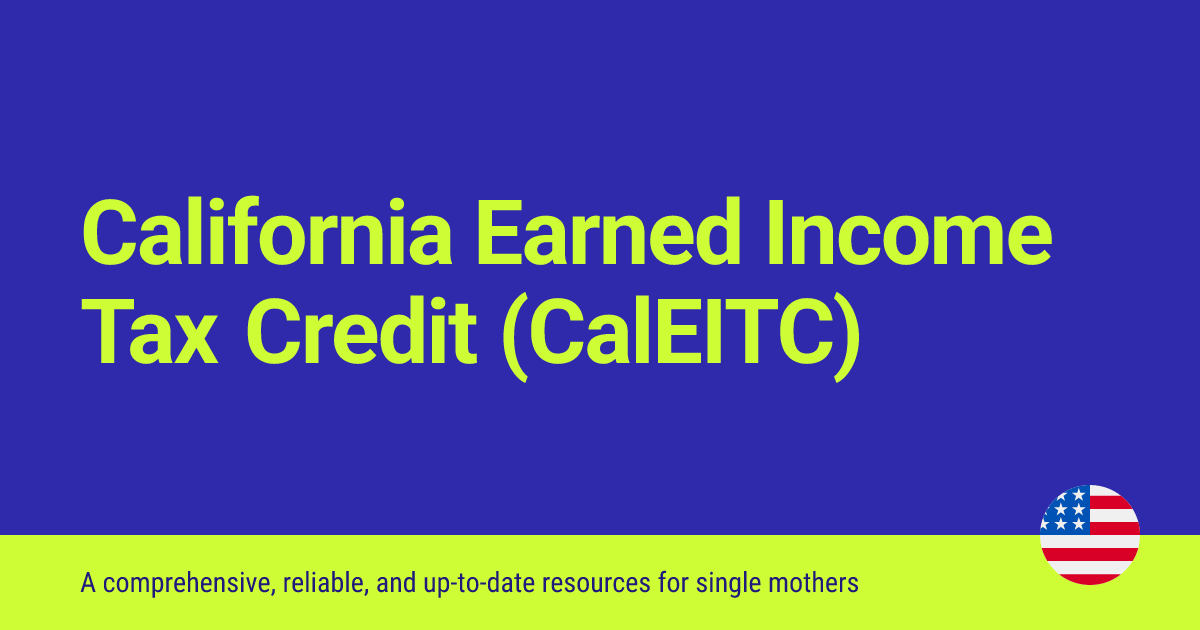 California Earned Income Tax Credit (CalEITC)

A comprehensive, reliable, and up-to-date resources for single mothers